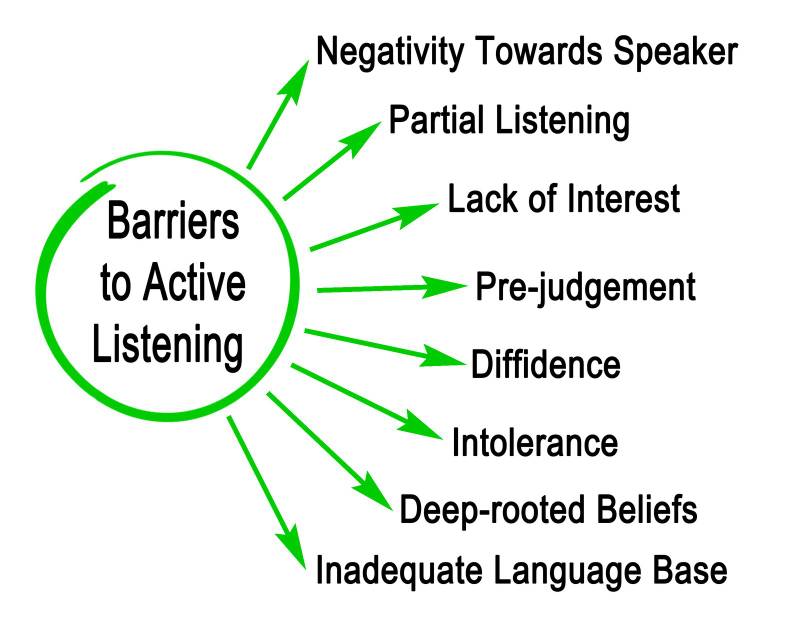 Barriers to Active Listening

Negativity Towards Speaker

Partial Listening

Lack of Interest

Pre-judgement

Diffidence

Intolerance

Deep-rooted Beliefs

Inadequate Language Base